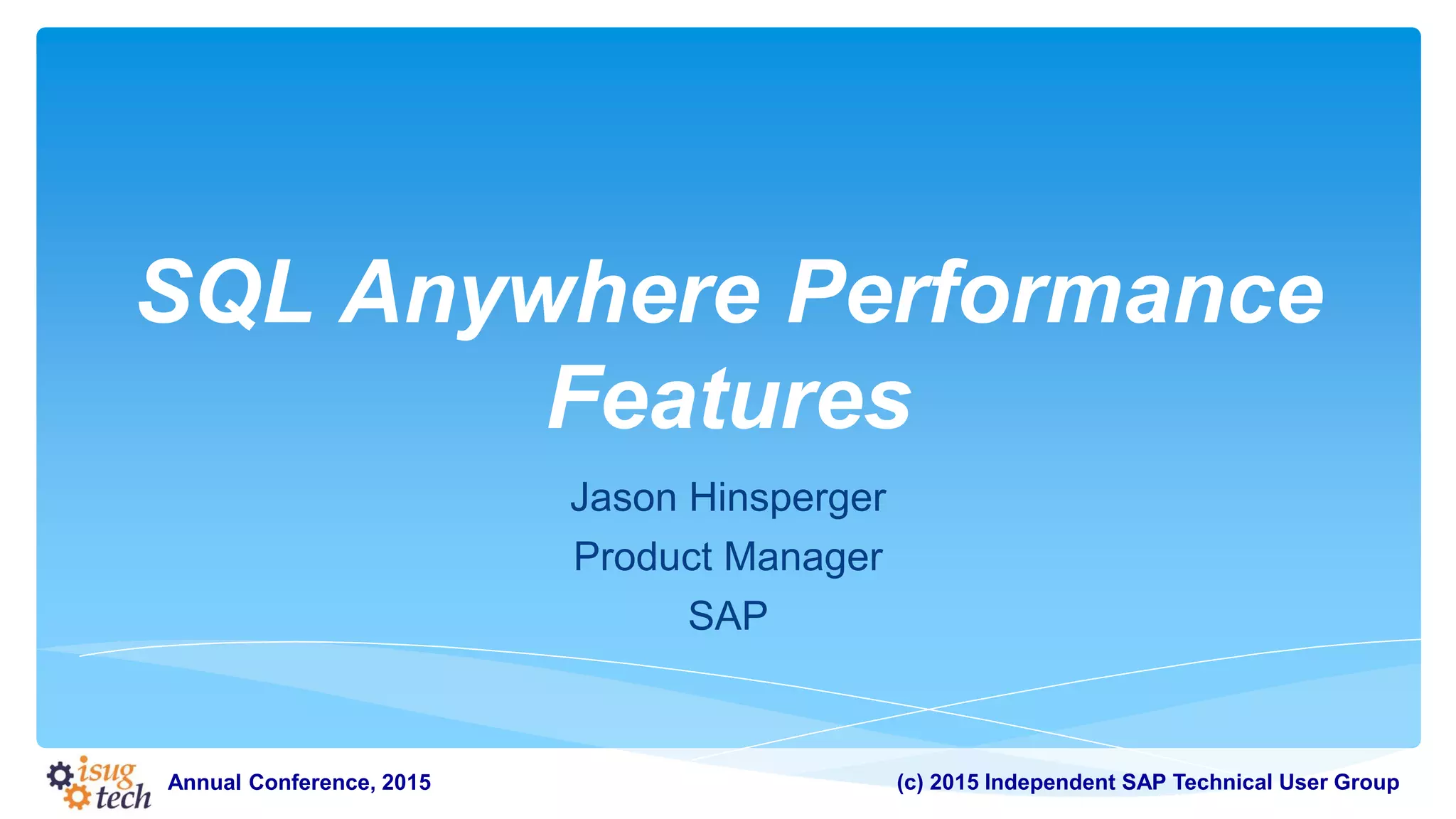 SQL Anywhere Performance Features

Jason Hinsperger
Product Manager
SAP

isug tech Annual Conference, 2015

(c) 2015 Independent SAP Technical User Group